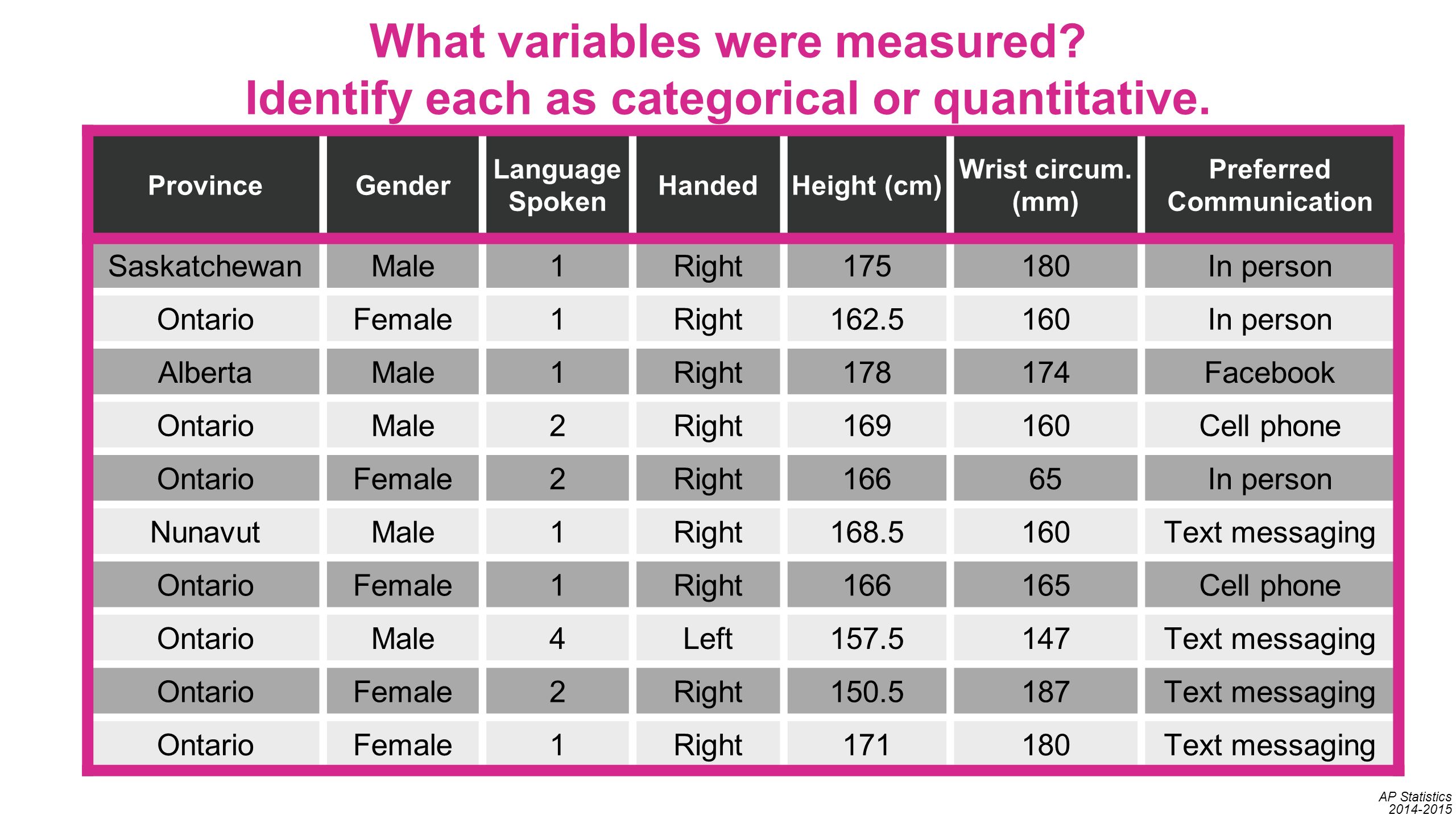 What variables were measured?
Identify each as categorical or quantitative.

| Province | Gender | Language Spoken | Handed | Height (cm) | Wrist circum. (mm) | Preferred Communication |
|---|---|---|---|---|---|---|
| Saskatchewan | Male | 1 | Right | 175 | 180 | In person |
| Ontario | Female | 1 | Right | 162.5 | 160 | In person |
| Alberta | Male | 1 | Right | 178 | 174 | Facebook |
| Ontario | Male | 2 | Right | 169 | 160 | Cell phone |
| Ontario | Female | 2 | Right | 166 | 65 | In person |
| Nunavut | Male | 1 | Right | 168.5 | 160 | Text messaging |
| Ontario | Female | 1 | Right | 166 | 165 | Cell phone |
| Ontario | Male | 4 | Left | 157.5 | 147 | Text messaging |
| Ontario | Female | 2 | Right | 150.5 | 187 | Text messaging |
| Ontario | Female | 1 | Right | 171 | 180 | Text messaging |

AP Statistics
2014-2015